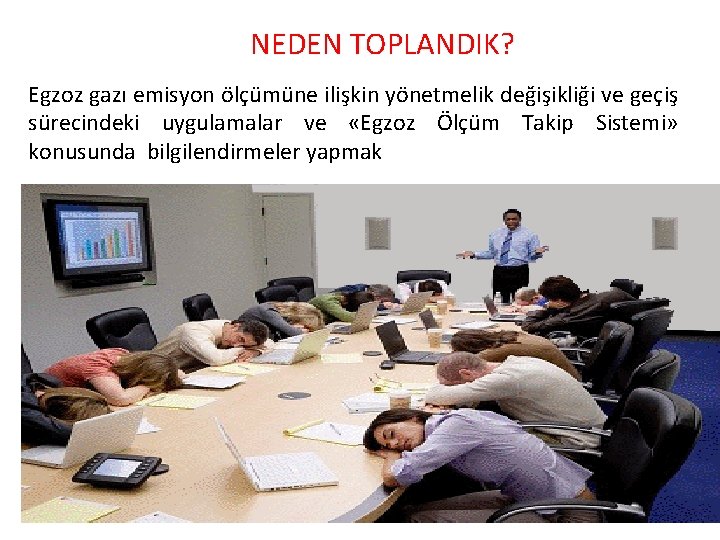 NEDEN TOPLANDIK?

Egzoz gazı emisyon ölçümüne ilişkin yönetmelik değişikliği ve geçiş sürecindeki uygulamalar ve «Egzoz Ölçüm Takip Sistemi» konusunda bilgilendirmeler yapmak